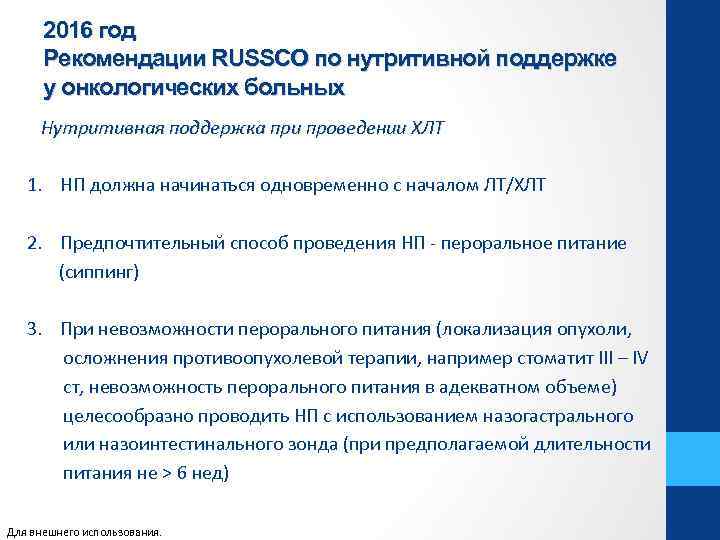 2016 год
Рекомендации RUSSCO по нутритивной поддержке у онкологических больных

Нутритивная поддержка при проведении ХЛТ

1. НП должна начинаться одновременно с началом ЛТ/ХЛТ

2. Предпочтительный способ проведения НП - пероральное питание (сиппинг)

3. При невозможности перорального питания (локализация опухоли, осложнения противоопухолевой терапии, например стоматит III – IV ст, невозможность перорального питания в адекватном объеме) целесообразно проводить НП с использованием назогастрального или назоинтестинального зонда (при предполагаемой длительности питания не > 6 нед)

Для внешнего использования.